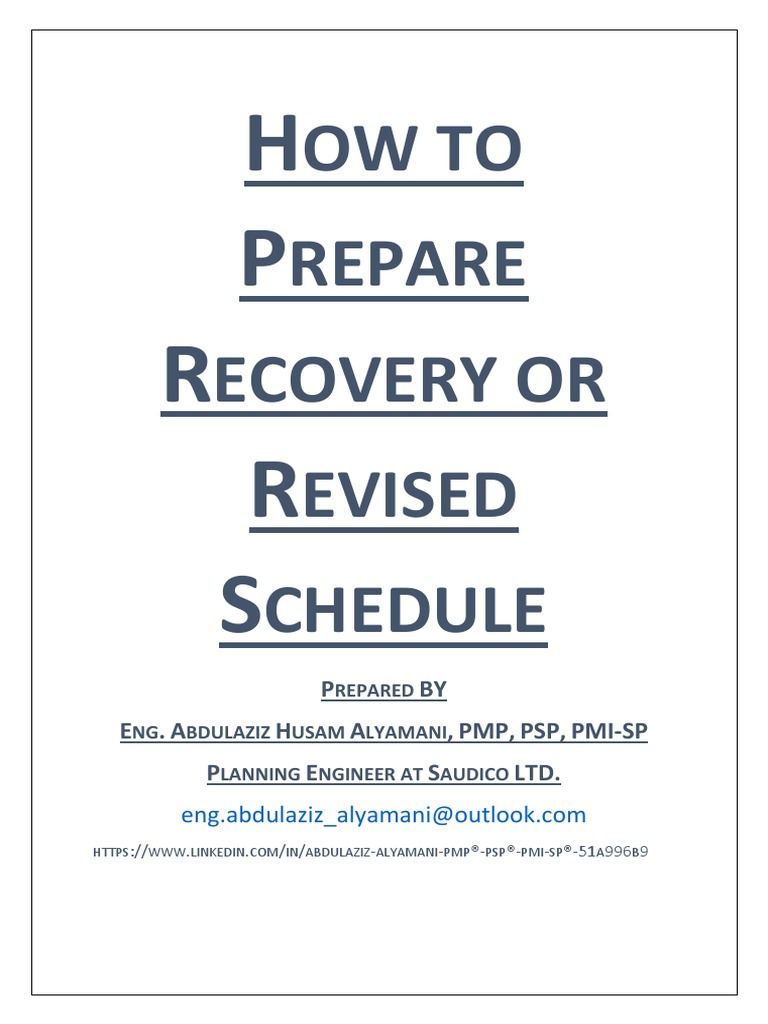 HOW TO PREPARE RECOVERY OR REVISED SCHEDULE

PREPARED BY

ENG. ABDULAZIZ HUSAM ALYAMANI, PMP, PSP, PMI-SP

PLANNING ENGINEER AT SAUDICO LTD.

eng.abdulaziz_alyamani@outlook.com

HTTPS://WWW.LINKEDIN.COM/IN/ABDULAZIZ-ALYAMANI-PMP®-PSP®-PMI-SP®-51A996B9